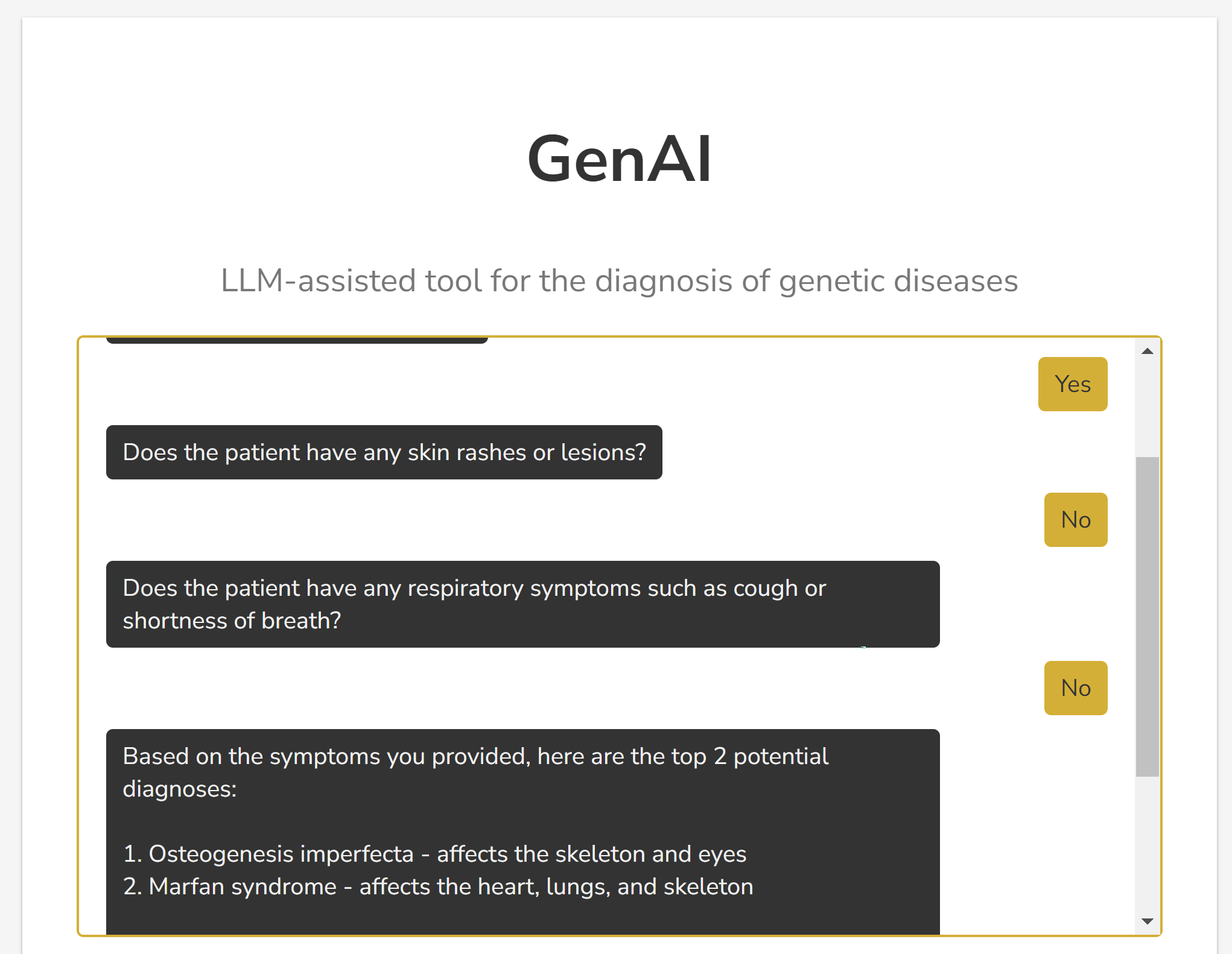 GenAI

LLM-assisted tool for the diagnosis of genetic diseases

Yes

Does the patient have any skin rashes or lesions?

No

Does the patient have any respiratory symptoms such as cough or shortness of breath?

No

Based on the symptoms you provided, here are the top 2 potential diagnoses:

1. Osteogenesis imperfecta - affects the skeleton and eyes
2. Marfan syndrome - affects the heart, lungs, and skeleton